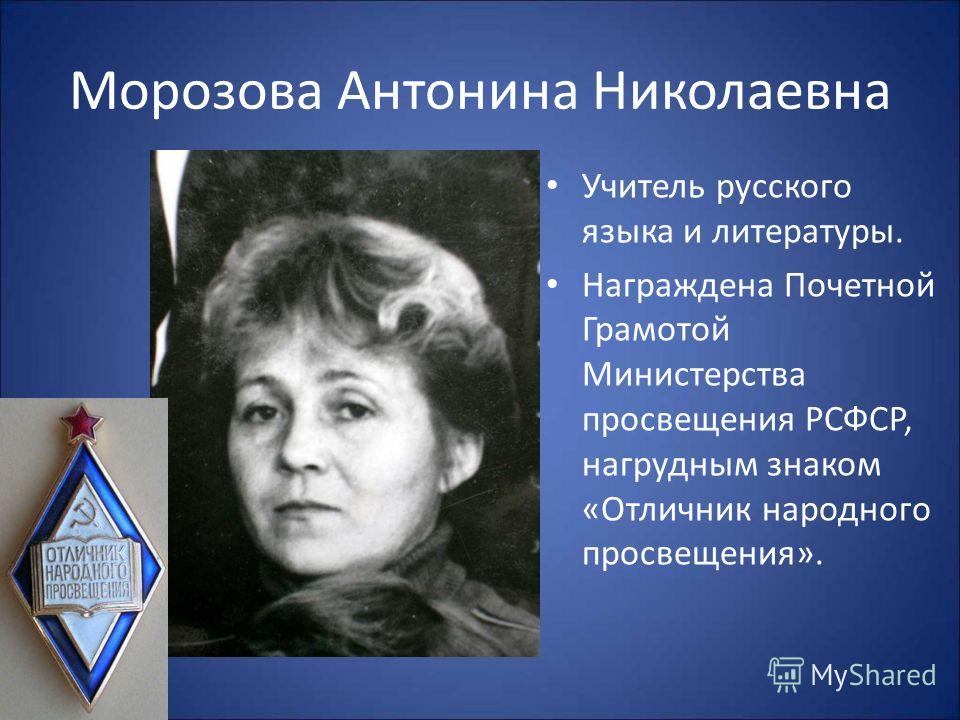 Морозова Антонина Николаевна

• Учитель русского языка и литературы.
• Награждена Почетной Грамотой Министерства просвещения РСФСР, нагрудным знаком «Отличник народного просвещения».

ОТЛИЧНИК НАРОДНОГО ПРОСВЕЩЕНИЯ

MyShared